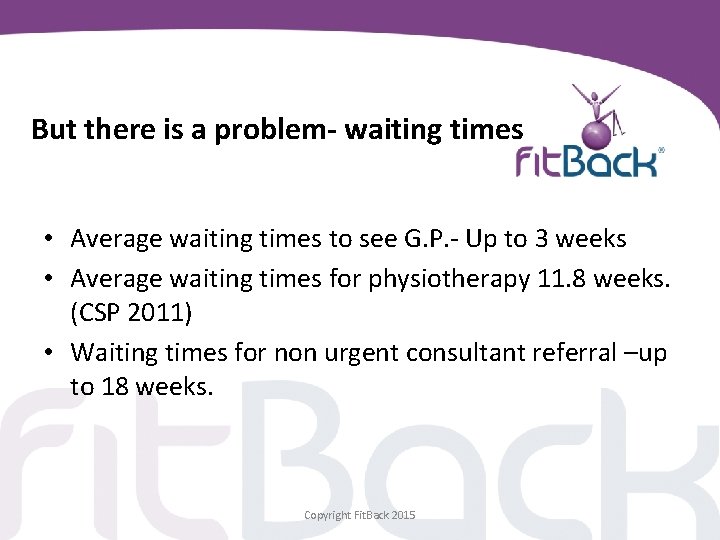 But there is a problem- waiting times

FitBack®

• Average waiting times to see G.P.- Up to 3 weeks
• Average waiting times for physiotherapy 11.8 weeks. (CSP 2011)
• Waiting times for non urgent consultant referral –up to 18 weeks.

FitBack

Copyright FitBack 2015